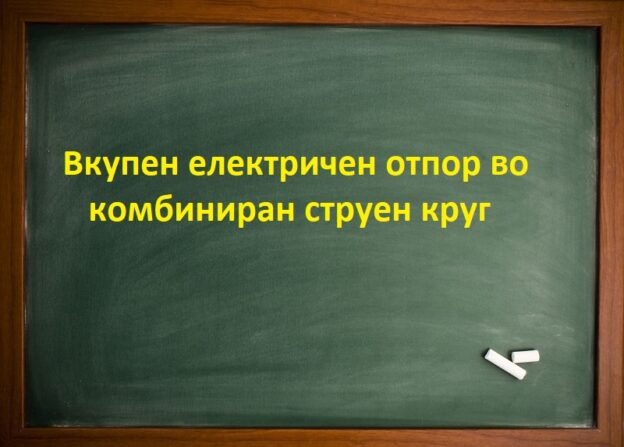 Вкупен електричен отпор во комбиниран струен круг